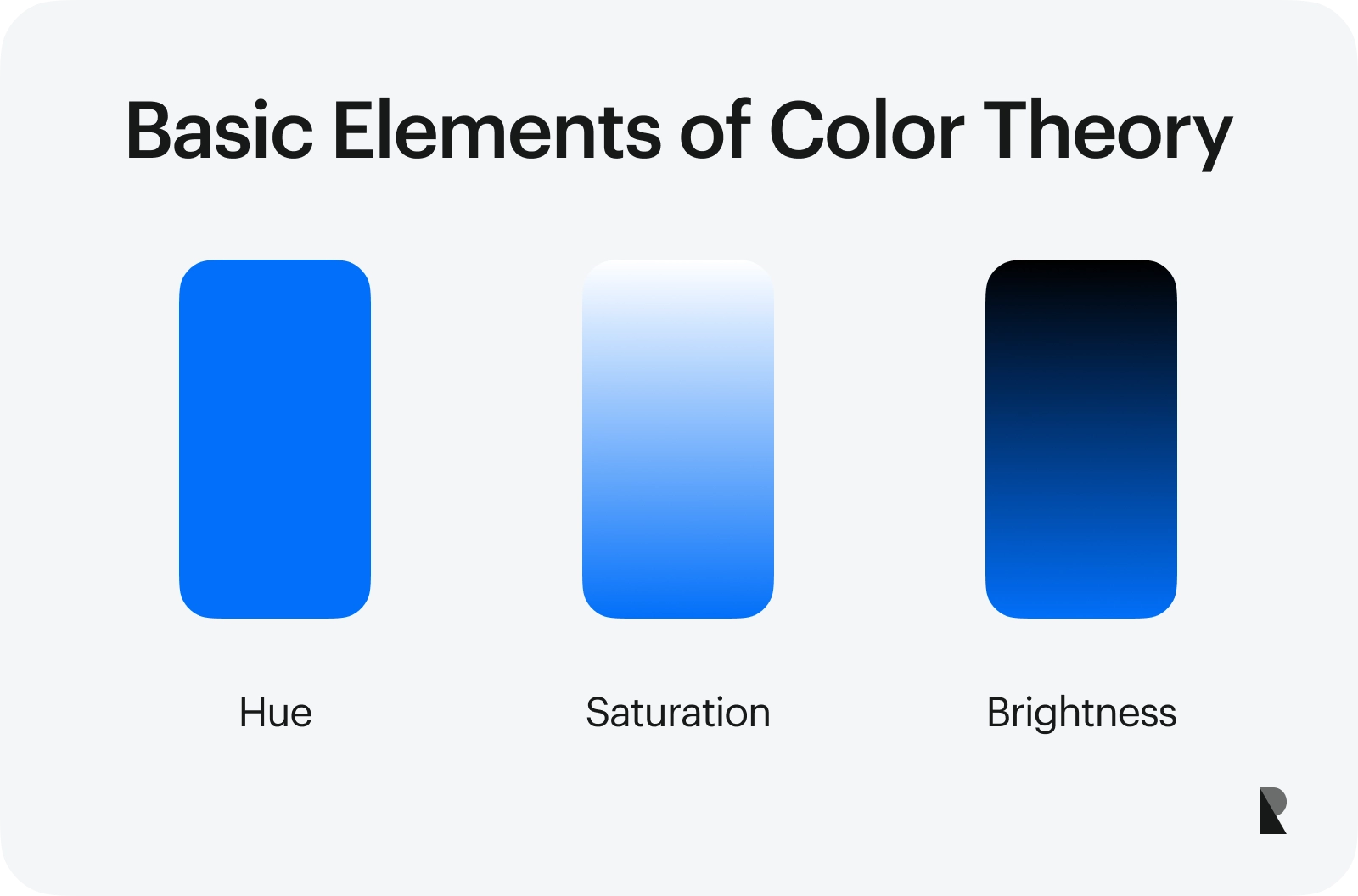 Basic Elements of Color Theory

Hue

Saturation

Brightness